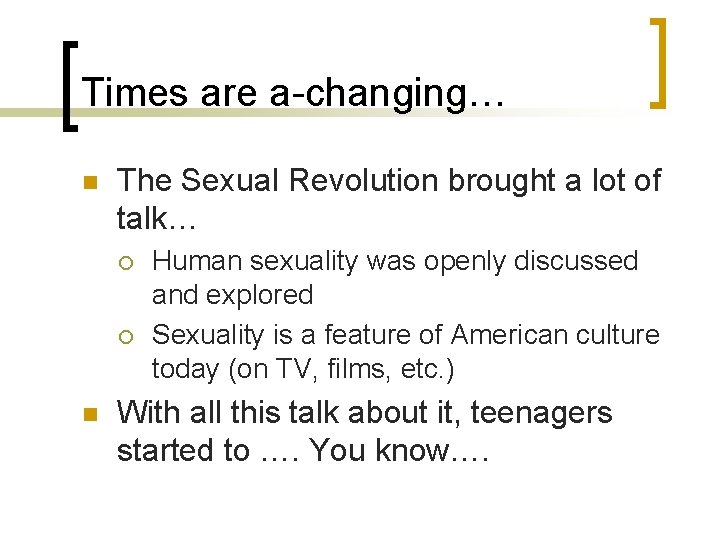 Times are a-changing…

The Sexual Revolution brought a lot of talk…

Human sexuality was openly discussed and explored

Sexuality is a feature of American culture today (on TV, films, etc.)

With all this talk about it, teenagers started to …. You know….